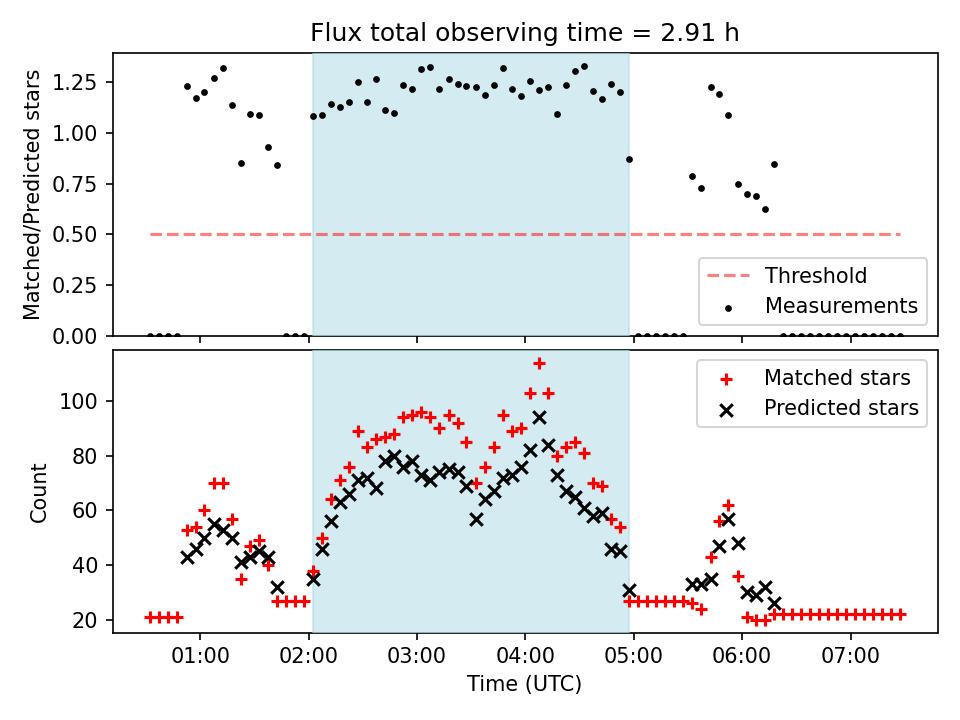 Flux total observing time = 2.91 h

Matched/Predicted stars

1.25
1.00
0.75
0.50
0.25
0.00

Threshold
Measurements

Count

100
80
60
40
20

Matched stars
Predicted stars

01:00
02:00
03:00
04:00
05:00
06:00
07:00

Time (UTC)